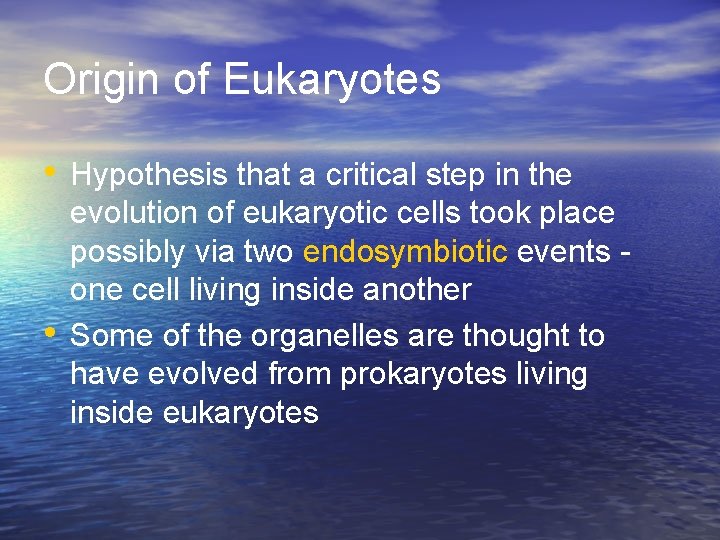 Origin of Eukaryotes

• Hypothesis that a critical step in the evolution of eukaryotic cells took place possibly via two endosymbiotic events - one cell living inside another
• Some of the organelles are thought to have evolved from prokaryotes living inside eukaryotes